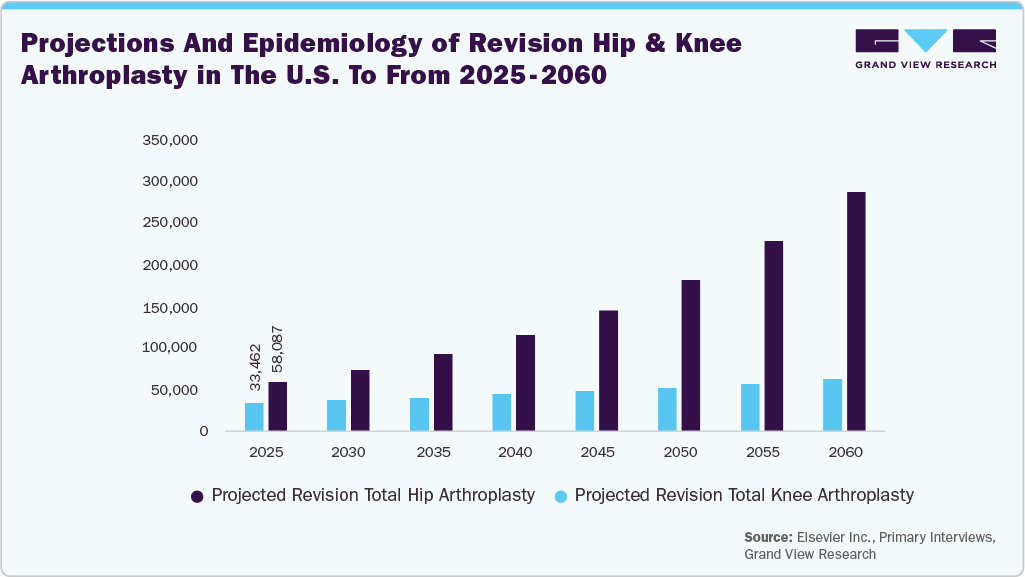 Projections And Epidemiology of Revision Hip & Knee Arthroplasty in The U.S. To From 2025-2060

GRAND VIEW RESEARCH

350,000
300,000
250,000
200,000
150,000
100,000
50,000
0

33,462
58,087

2025
2030
2035
2040
2045
2050
2055
2060

Projected Revision Total Hip Arthroplasty
Projected Revision Total Knee Arthroplasty

Source: Elsevier Inc., Primary Interviews, Grand View Research